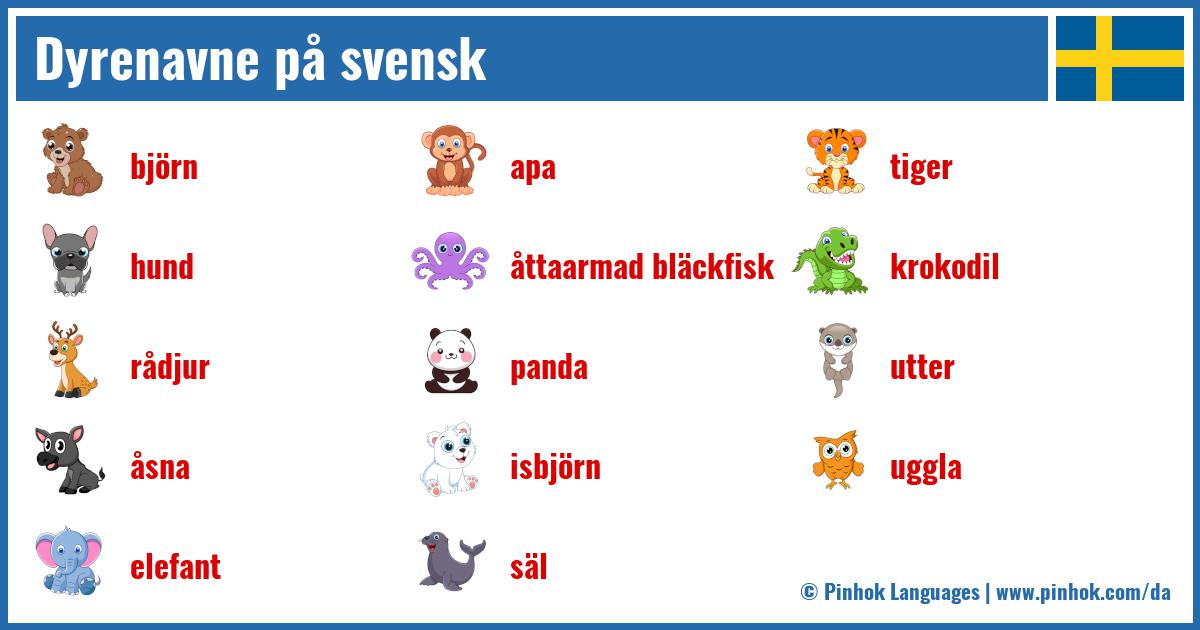 Dyrenavne på svensk

björn

hund

rådjur

åsna

elefant

apa

åttaarmad bläckfisk

panda

isbjörn

säl

tiger

krokodil

utter

uggla

© Pinhok Languages | www.pinhok.com/da